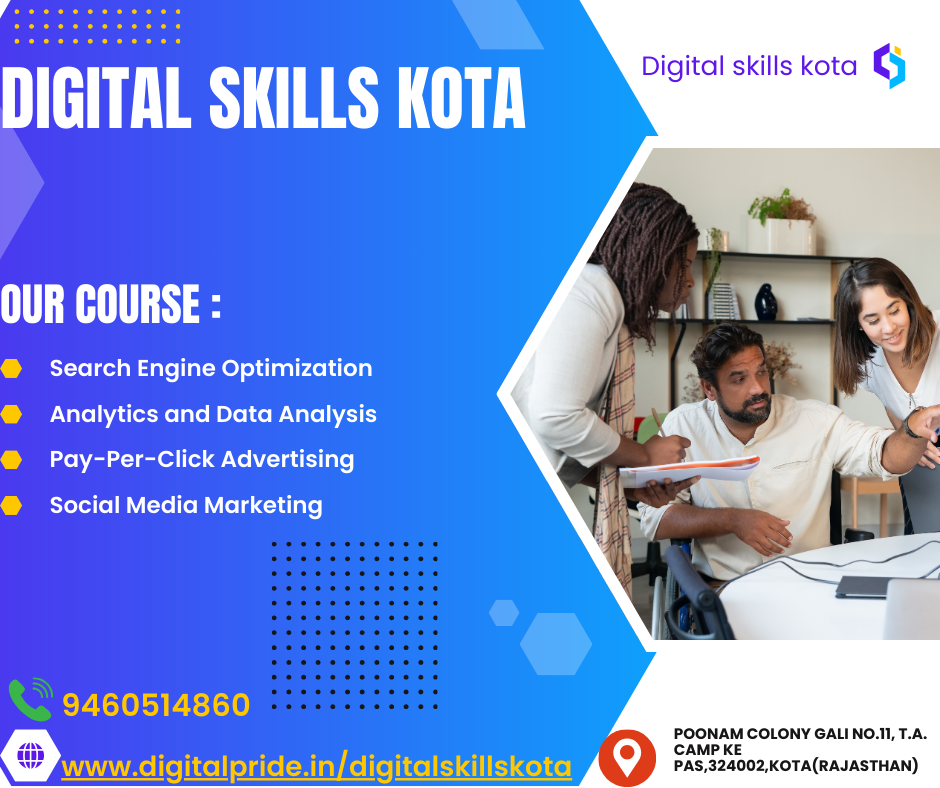 DIGITAL SKILLS KOTA

Digital skills kota

OUR COURSE :

Search Engine Optimization

Analytics and Data Analysis

Pay-Per-Click Advertising

Social Media Marketing

9460514860

www.digitalpride.in/digitalskillskota

POONAM COLONY GALI NO.11, T.A. CAMP KE PAS,324002,KOTA(RAJASTHAN)